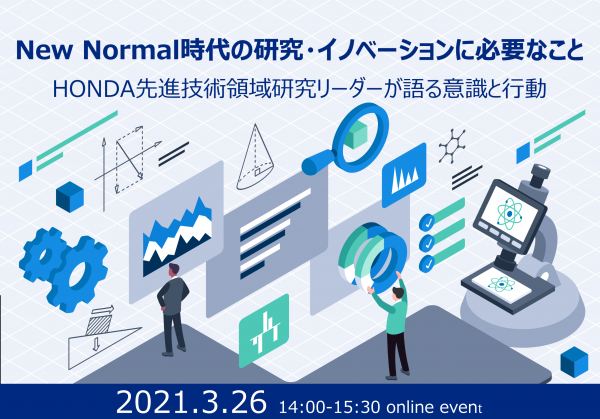 New Normal時代の研究・イノベーションに必要なこと

HONDA先進技術領域研究リーダーが語る意識と行動

2021.3.26 14:00-15:30 online event